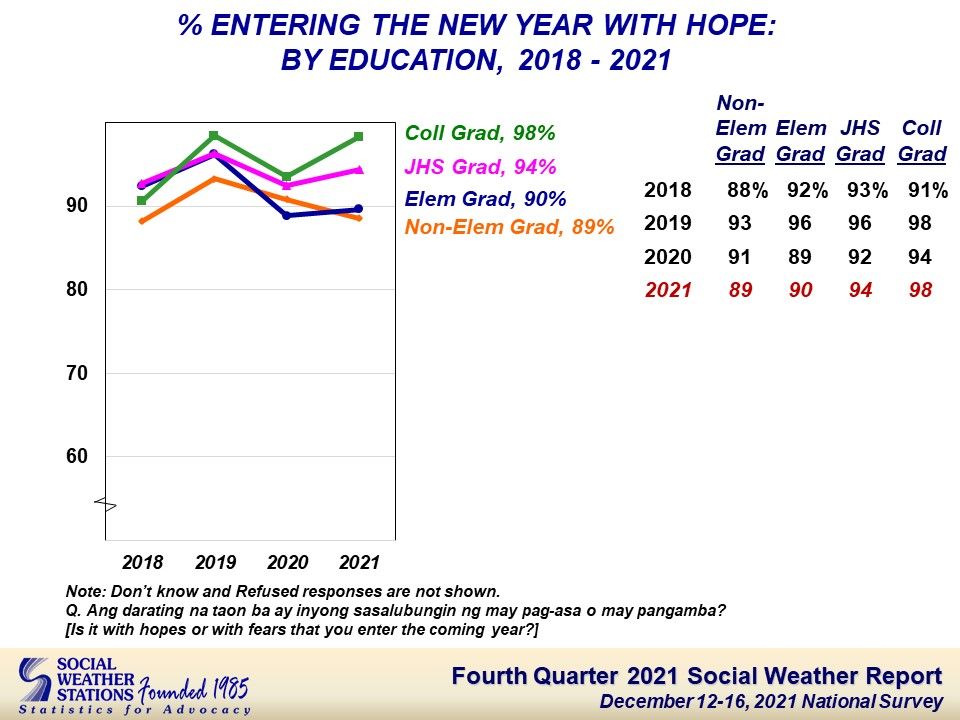 % ENTERING THE NEW YEAR WITH HOPE:
BY EDUCATION, 2018 - 2021

90
80
70
60

2018 2019 2020 2021

Coll Grad, 98%
JHS Grad, 94%
Elem Grad, 90%
Non-Elem Grad, 89%

| | Non-Elem Grad | Elem Grad | JHS Grad | Coll Grad |
|---|---|---|---|---|
| 2018 | 88% | 92% | 93% | 91% |
| 2019 | 93 | 96 | 96 | 98 |
| 2020 | 91 | 89 | 92 | 94 |
| 2021 | 89 | 90 | 94 | 98 |

Note: Don't know and Refused responses are not shown.
Q. Ang darating na taon ba ay inyong sasalubungin ng may pag-asa o may pangamba?
[Is it with hopes or with fears that you enter the coming year?]

SOCIAL WEATHER STATIONS Founded 1985
Statistics for Advocacy

Fourth Quarter 2021 Social Weather Report
December 12-16, 2021 National Survey